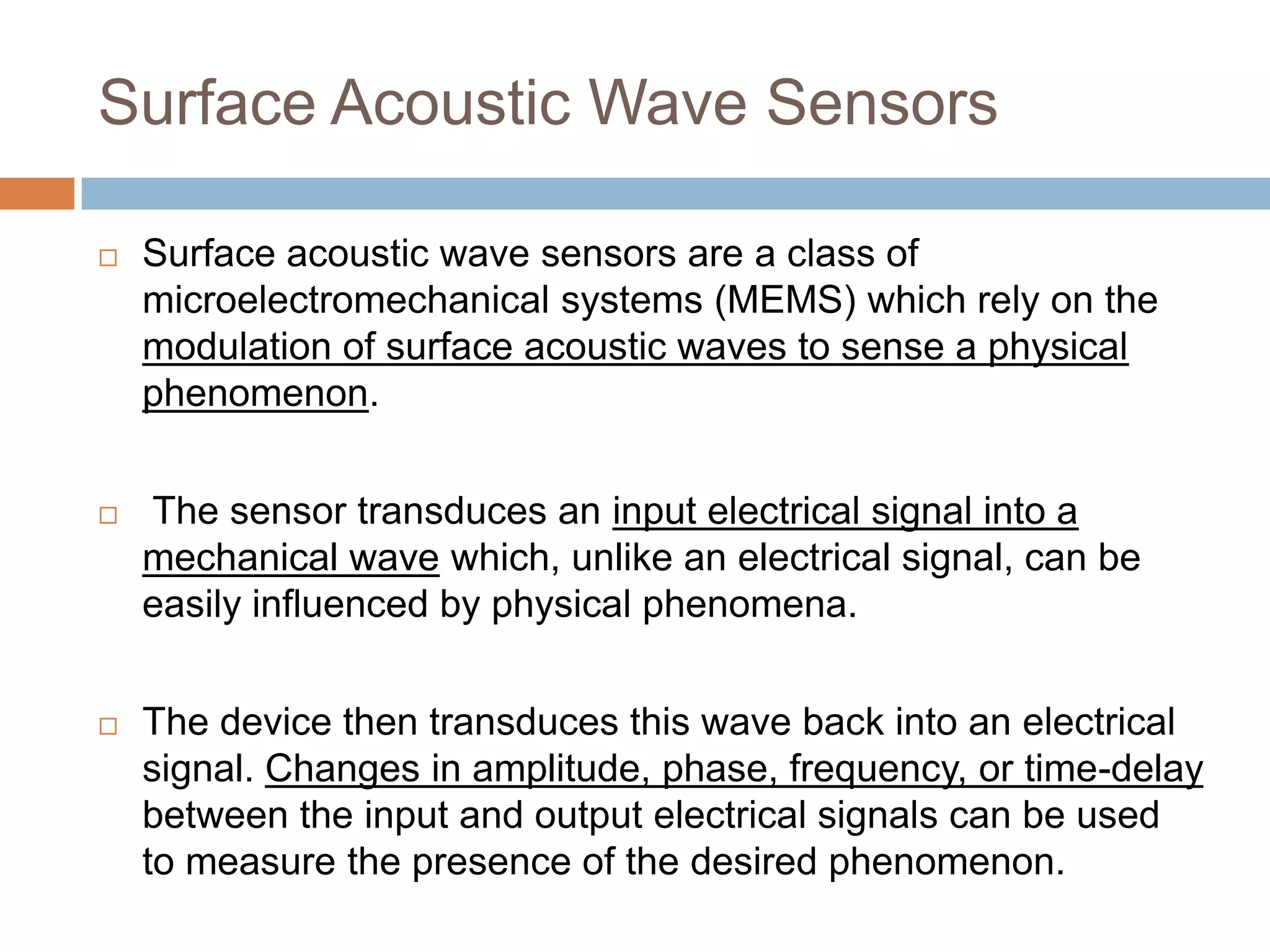 Surface Acoustic Wave Sensors

□ Surface acoustic wave sensors are a class of microelectromechanical systems (MEMS) which rely on the modulation of surface acoustic waves to sense a physical phenomenon.

□ The sensor transduces an input electrical signal into a mechanical wave which, unlike an electrical signal, can be easily influenced by physical phenomena.

□ The device then transduces this wave back into an electrical signal. Changes in amplitude, phase, frequency, or time-delay between the input and output electrical signals can be used to measure the presence of the desired phenomenon.